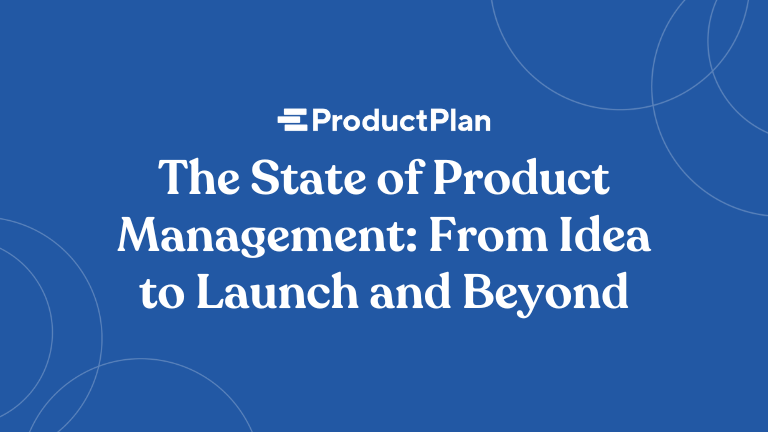 ProductPlan

The State of Product Management: From Idea to Launch and Beyond